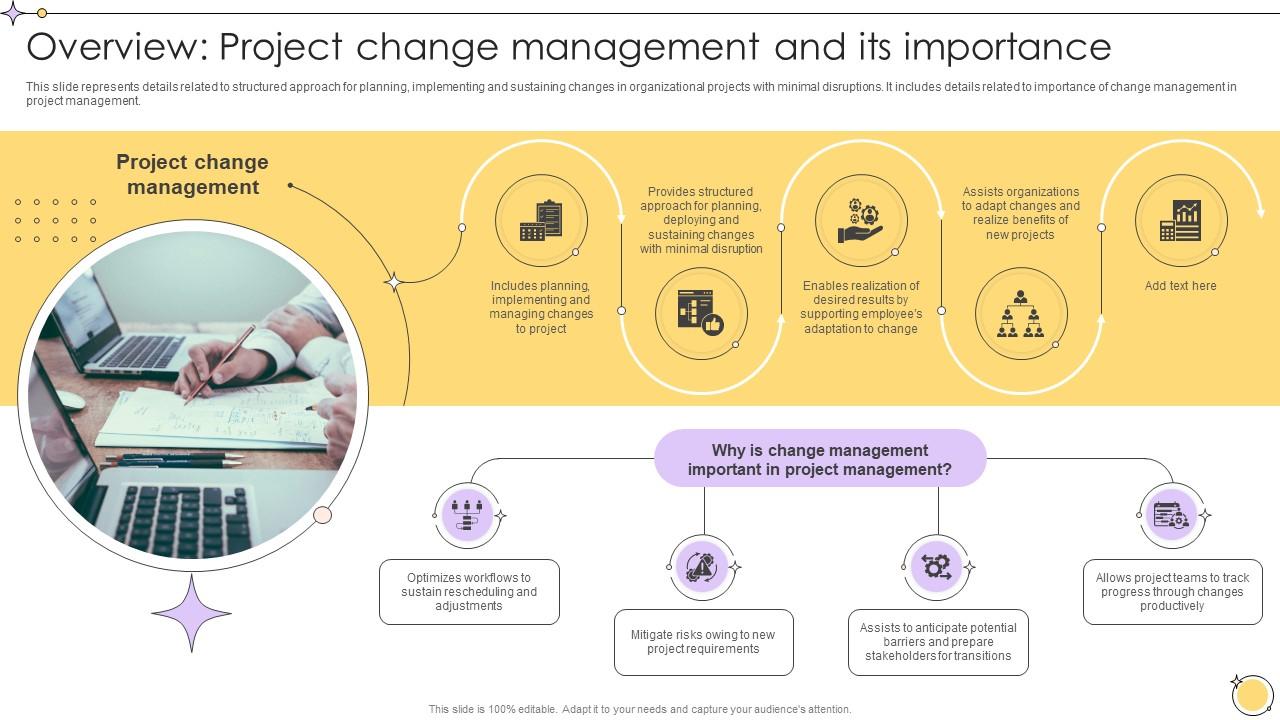 Overview: Project change management and its importance

This slide represents details related to structured approach for planning, implementing and sustaining changes in organizational projects with minimal disruptions. It includes details related to importance of change management in project management.

Project change management

Includes planning, implementing and managing changes to project

Provides structured approach for planning, deploying and sustaining changes with minimal disruption

Enables realization of desired results by supporting employee's adaptation to change

Assists organizations to adapt changes and realize benefits of new projects

Add text here

Why is change management important in project management?

Optimizes workflows to sustain rescheduling and adjustments

Mitigate risks owing to new project requirements

Assists to anticipate potential barriers and prepare stakeholders for transitions

Allows project teams to track progress through changes productively

This slide is 100% editable. Adapt it to your needs and capture your audience's attention.